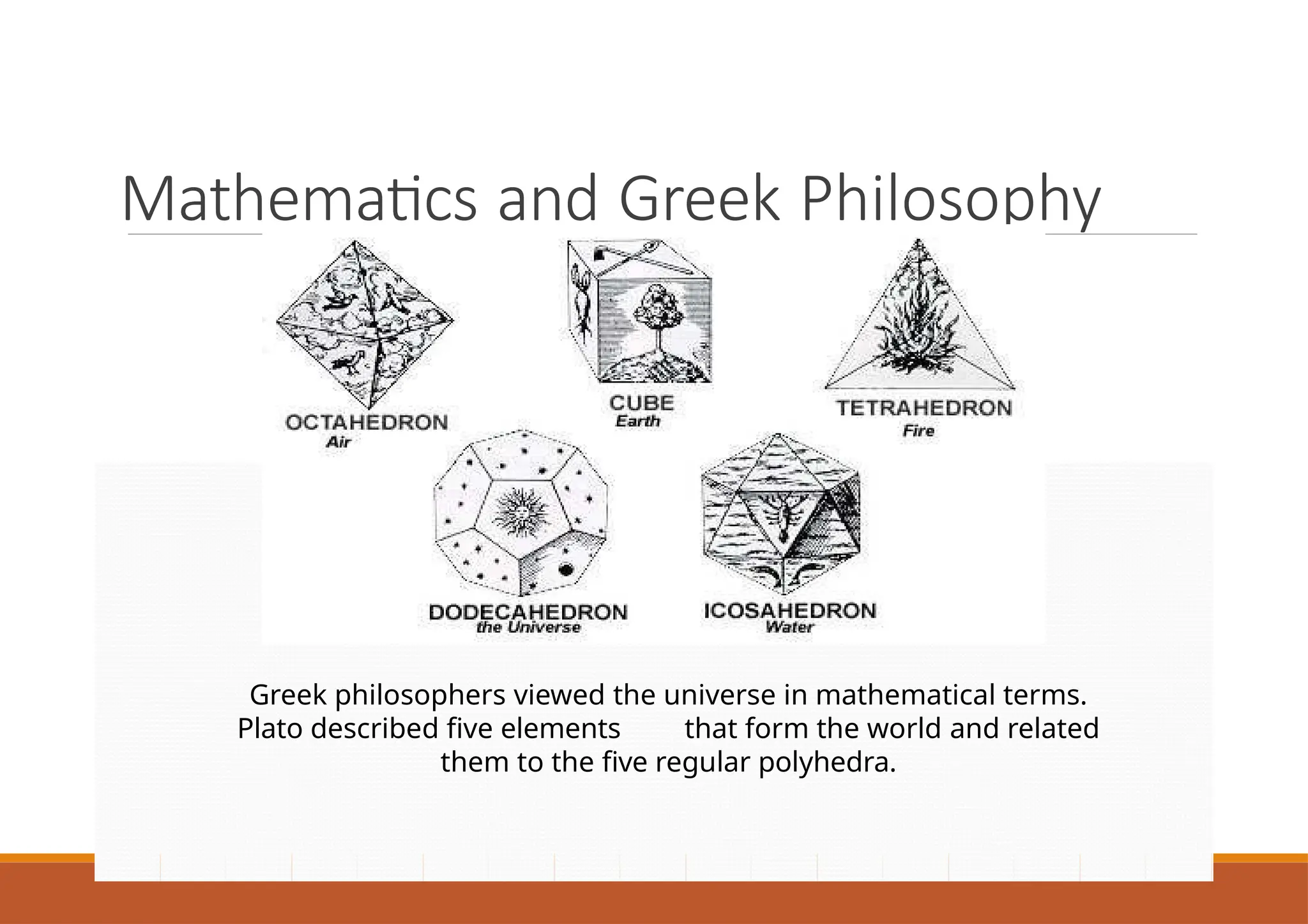 Mathematics and Greek Philosophy

OCTAHEDRON
Air

CUBE
Earth

TETRAHEDRON
Fire

DODECAHEDRON
the Universe

ICOSAHEDRON
Water

Greek philosophers viewed the universe in mathematical terms. Plato described five elements that form the world and related them to the five regular polyhedra.